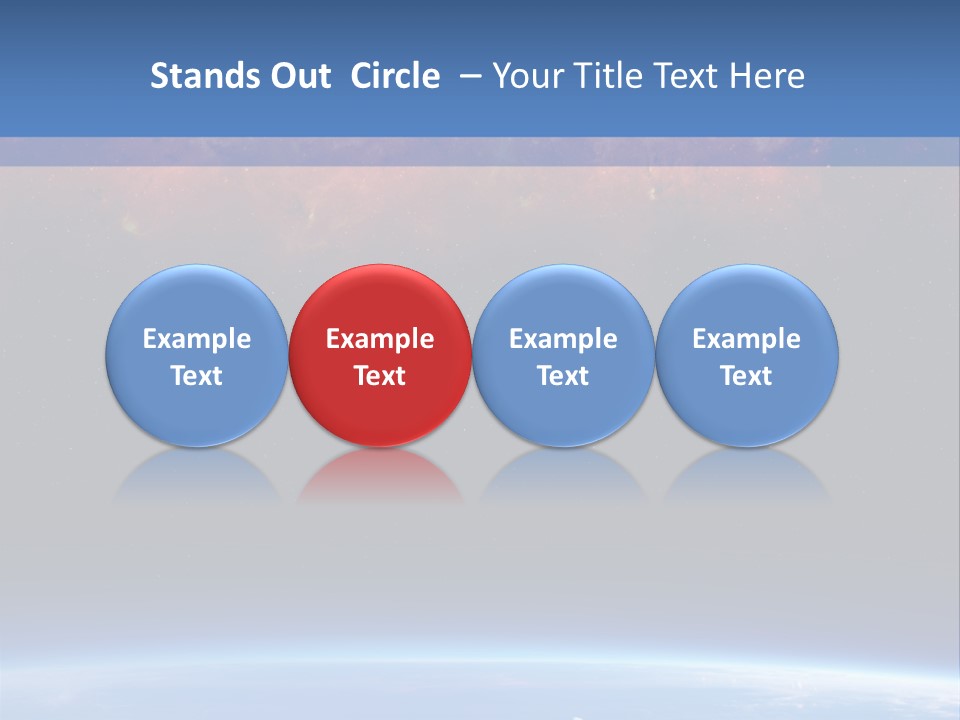 Stands Out Circle – Your Title Text Here

Example Text

Example Text

Example Text

Example Text